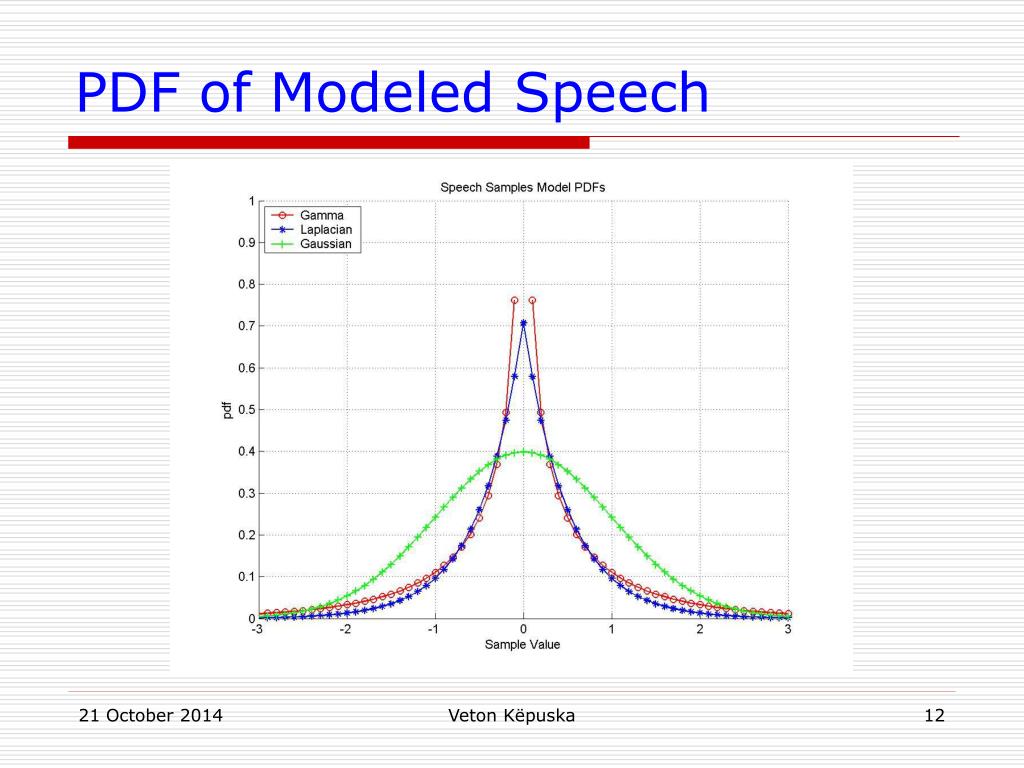 PDF of Modeled Speech

Speech Samples Model PDFs

Gamma
Laplacian
Gaussian

1
0.9
0.8
0.7
0.6
0.5
0.4
0.3
0.2
0.1
0

pdf

-3
-2
-1
0
1
2
3

Sample Value

21 October 2014

Veton Këpuska

12